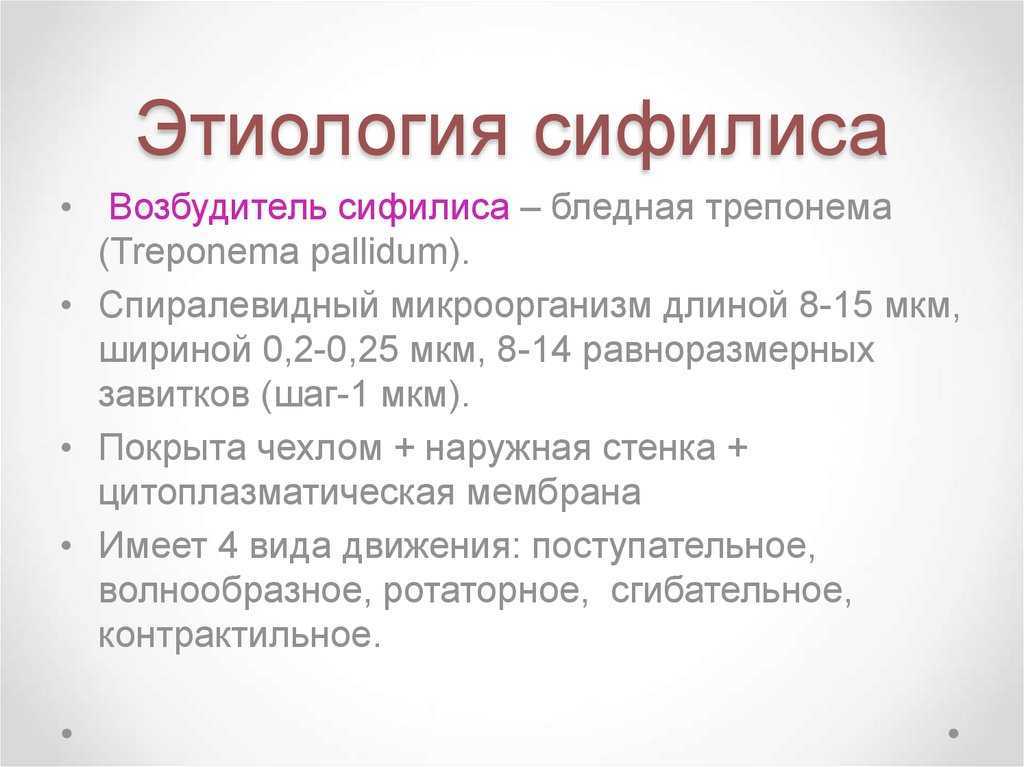 Этиология сифилиса

• Возбудитель сифилиса – бледная трепонема (Treponema pallidum).

• Спиралевидный микроорганизм длиной 8-15 мкм, шириной 0,2-0,25 мкм, 8-14 равноразмерных завитков (шаг-1 мкм).

• Покрыта чехлом + наружная стенка + цитоплазматическая мембрана

• Имеет 4 вида движения: поступательное, волнообразное, ротаторное, сгибательное, контрактильное.